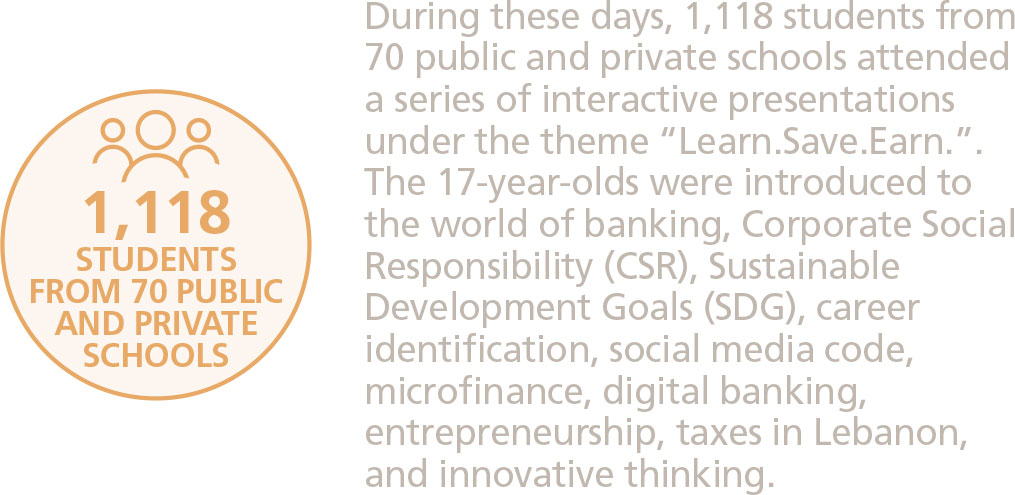 1,118
STUDENTS
FROM 70 PUBLIC
AND PRIVATE
SCHOOLS

During these days, 1,118 students from 70 public and private schools attended a series of interactive presentations under the theme “Learn.Save.Earn.”. The 17-year-olds were introduced to the world of banking, Corporate Social Responsibility (CSR), Sustainable Development Goals (SDG), career identification, social media code, microfinance, digital banking, entrepreneurship, taxes in Lebanon, and innovative thinking.